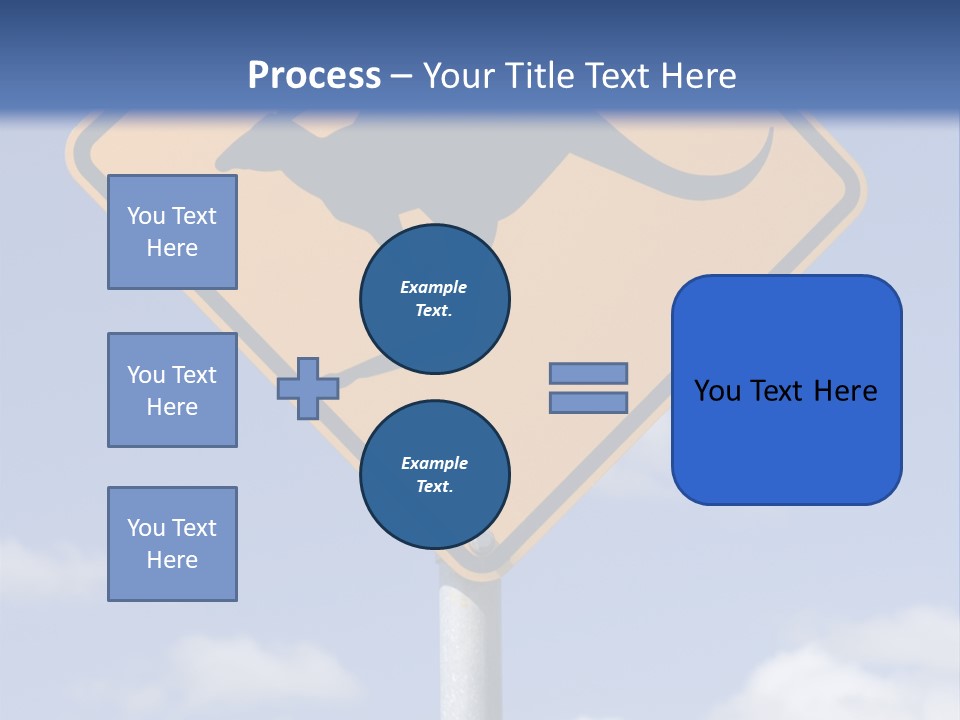 Process – Your Title Text Here

You Text Here

You Text Here

You Text Here

Example Text.

Example Text.

You Text Here